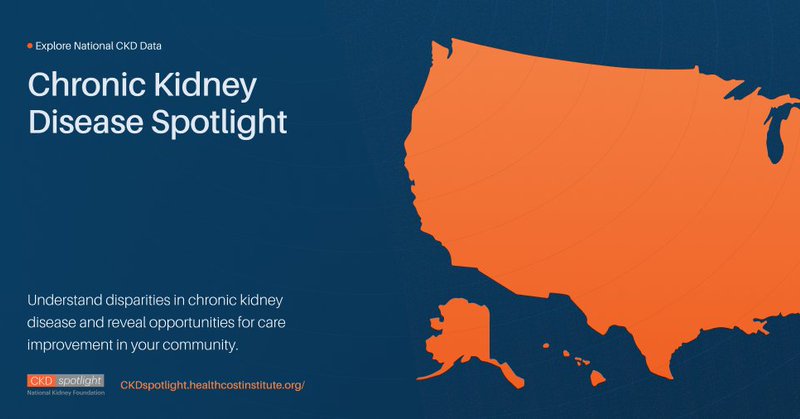 Explore National CKD Data

Chronic Kidney Disease Spotlight

Understand disparities in chronic kidney disease and reveal opportunities for care improvement in your community.

CKD spotlight
National Kidney Foundation

CKDspotlight.healthcostinstitute.org/